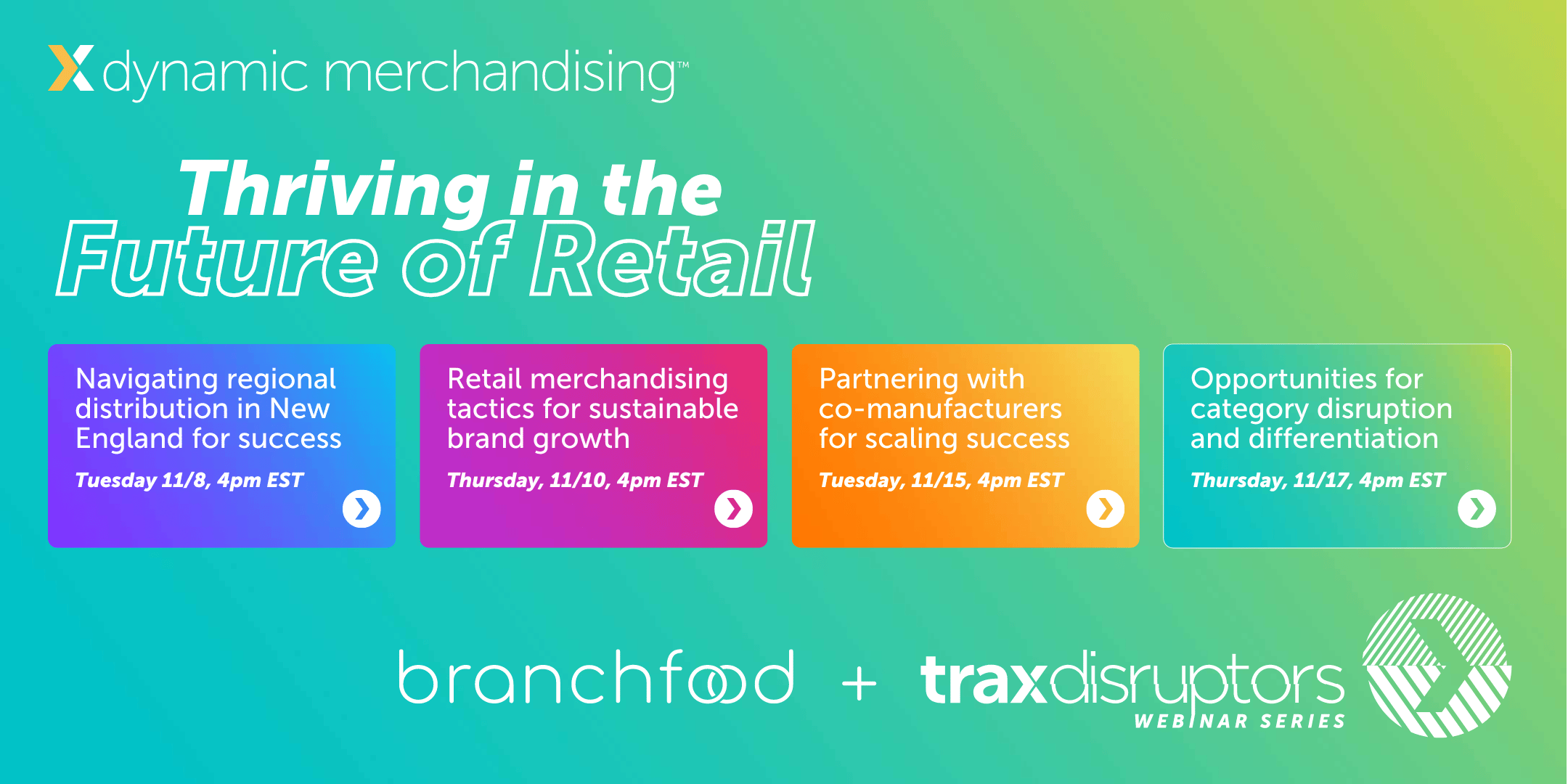 dynamic merchandising™

Thriving in the Future of Retail

Navigating regional distribution in New England for success

Tuesday 11/8, 4pm EST

Retail merchandising tactics for sustainable brand growth

Thursday, 11/10, 4pm EST

Partnering with co-manufacturers for scaling success

Tuesday, 11/15, 4pm EST

Opportunities for category disruption and differentiation

Thursday, 11/17, 4pm EST

branchfood + traxdisruptors

WEBINAR SERIES